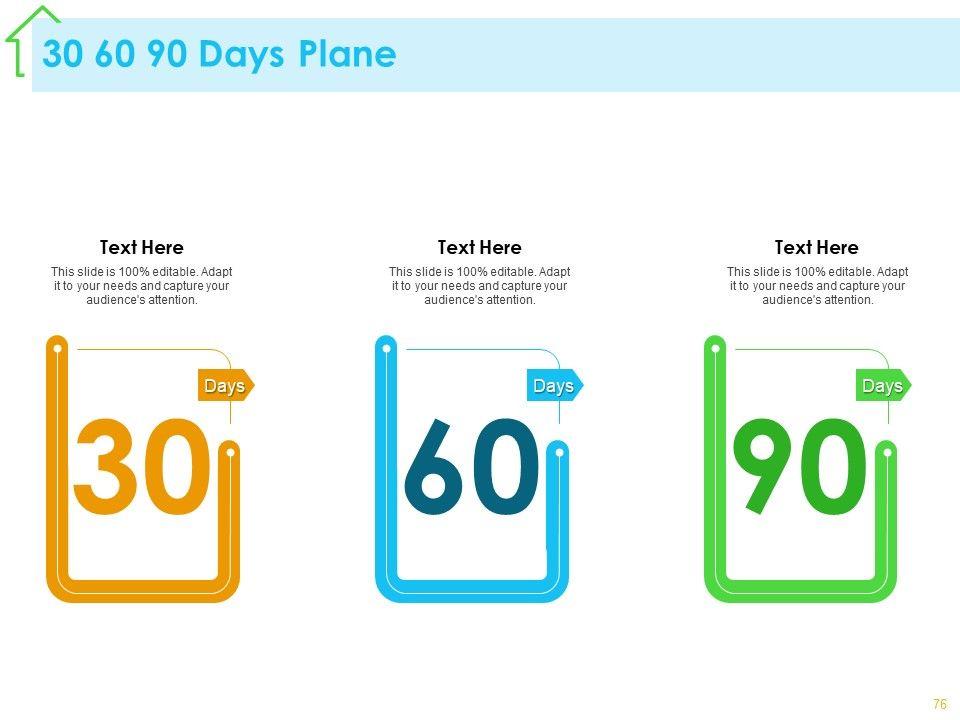 30 60 90 Days Plane

Text Here

This slide is 100% editable. Adapt it to your needs and capture your audience's attention.

Days

30

Text Here

This slide is 100% editable. Adapt it to your needs and capture your audience's attention.

Days

60

Text Here

This slide is 100% editable. Adapt it to your needs and capture your audience's attention.

Days

90

76